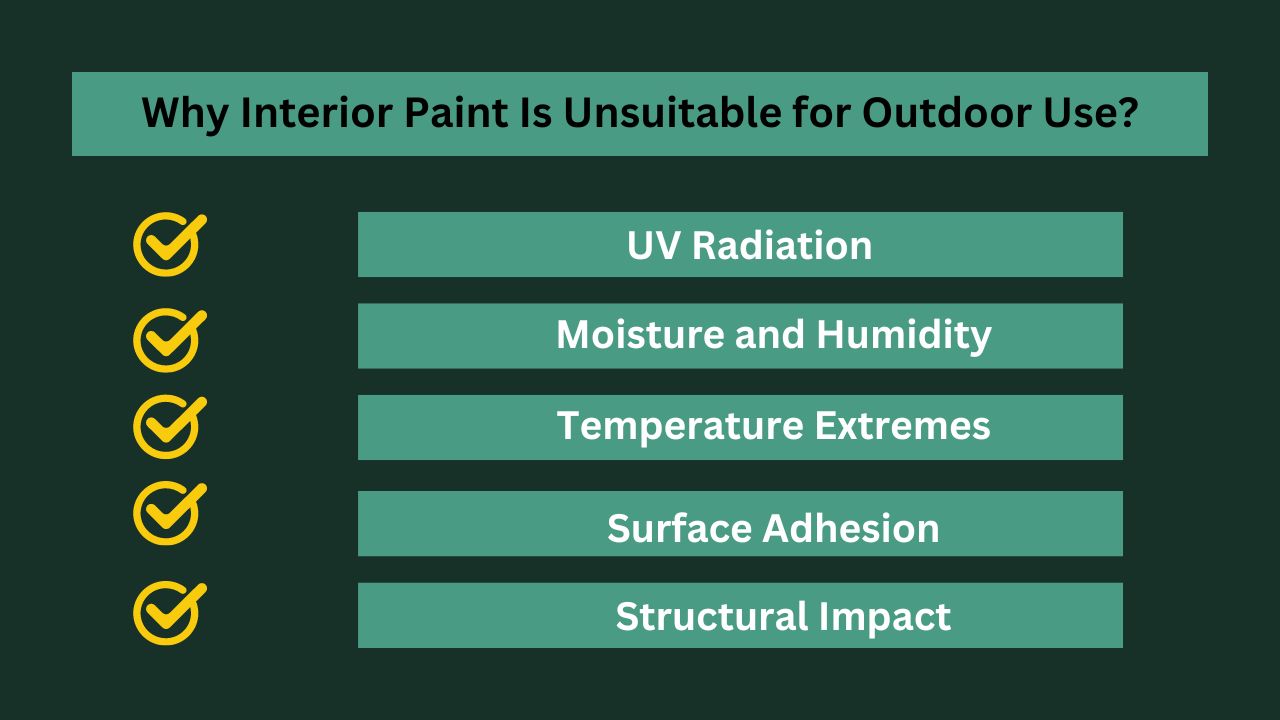 Why Interior Paint Is Unsuitable for Outdoor Use?

UV Radiation

Moisture and Humidity

Temperature Extremes

Surface Adhesion

Structural Impact